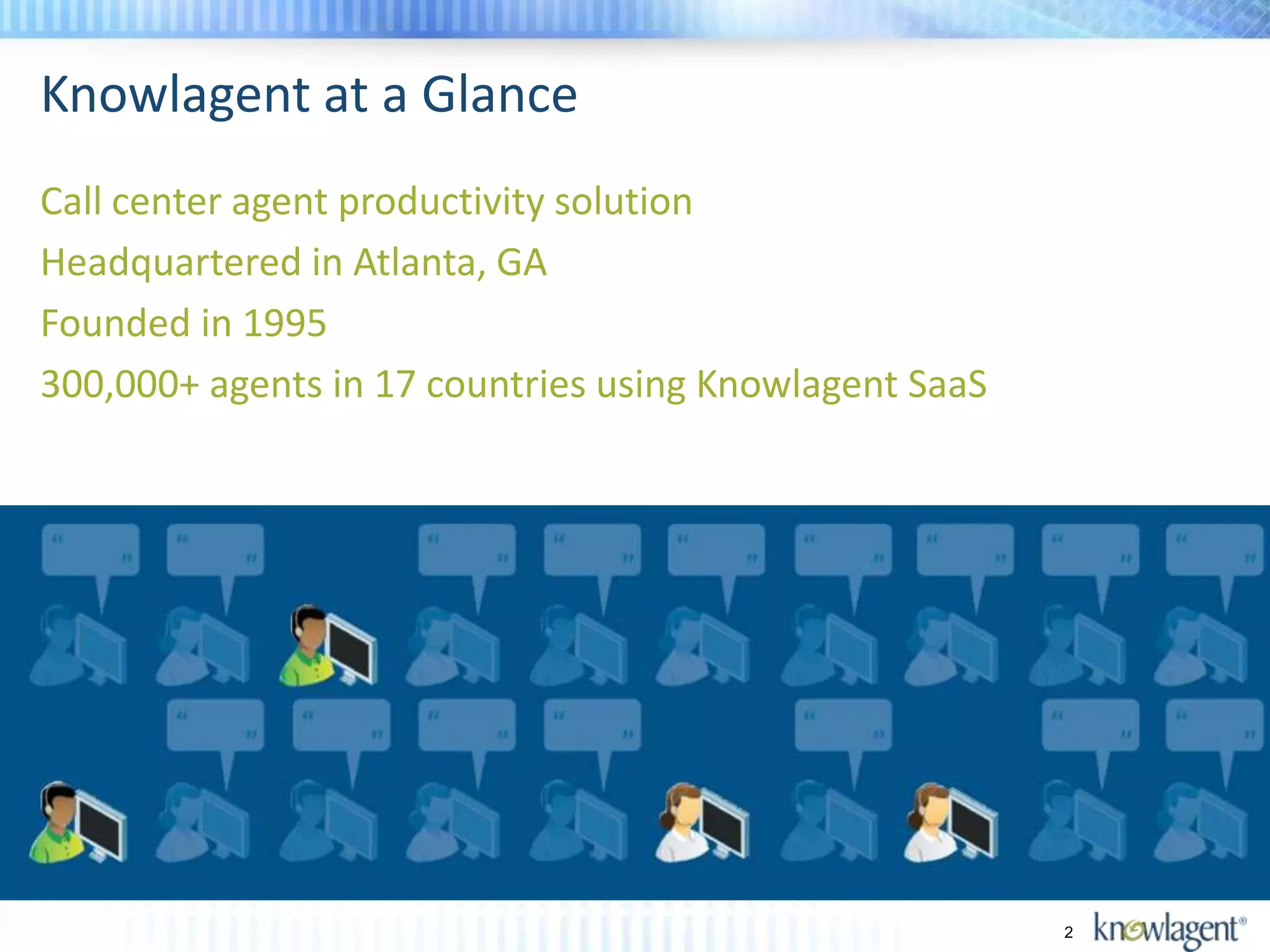 Knowlagent at a Glance

Call center agent productivity solution

Headquartered in Atlanta, GA

Founded in 1995

300,000+ agents in 17 countries using Knowlagent SaaS

2

knowlagent®